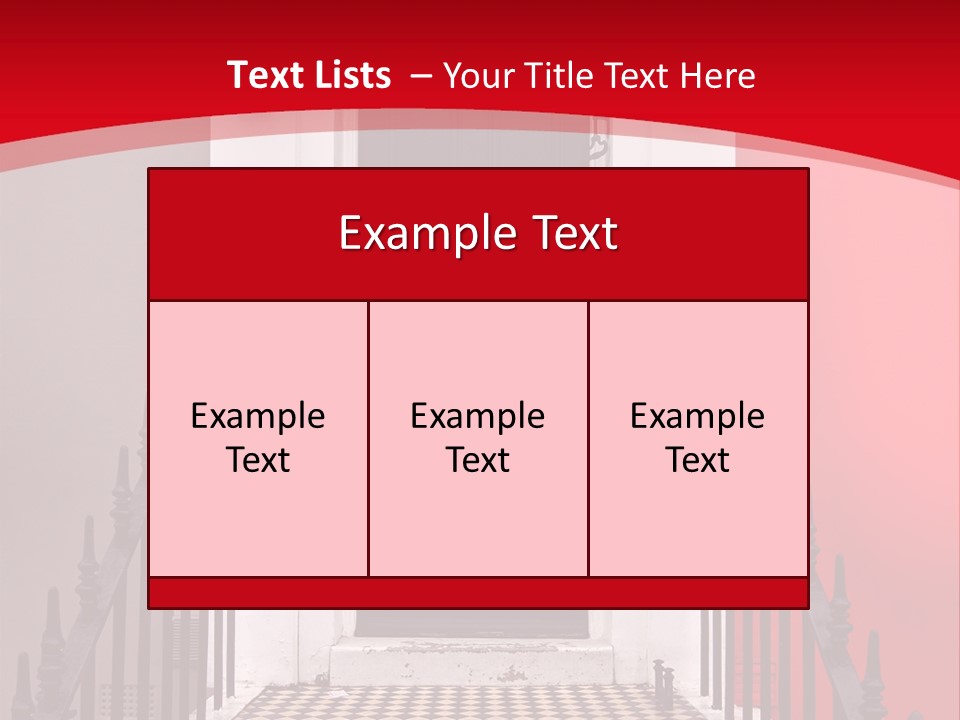 Text Lists – Your Title Text Here

Example Text

Example Text

Example Text

Example Text